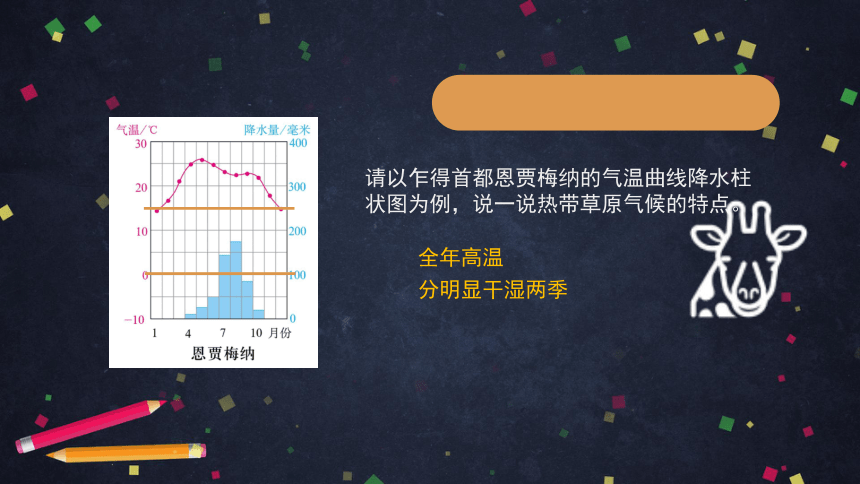 气温/℃
降水量/毫米
30
20
10
0
−10
400
300
200
100
0
1
4
7
10
月份
恩贾梅纳

请以乍得首都恩贾梅纳的气温曲线降水柱状图为例，说一说热带草原气候的特点。

全年高温
分明显干湿两季